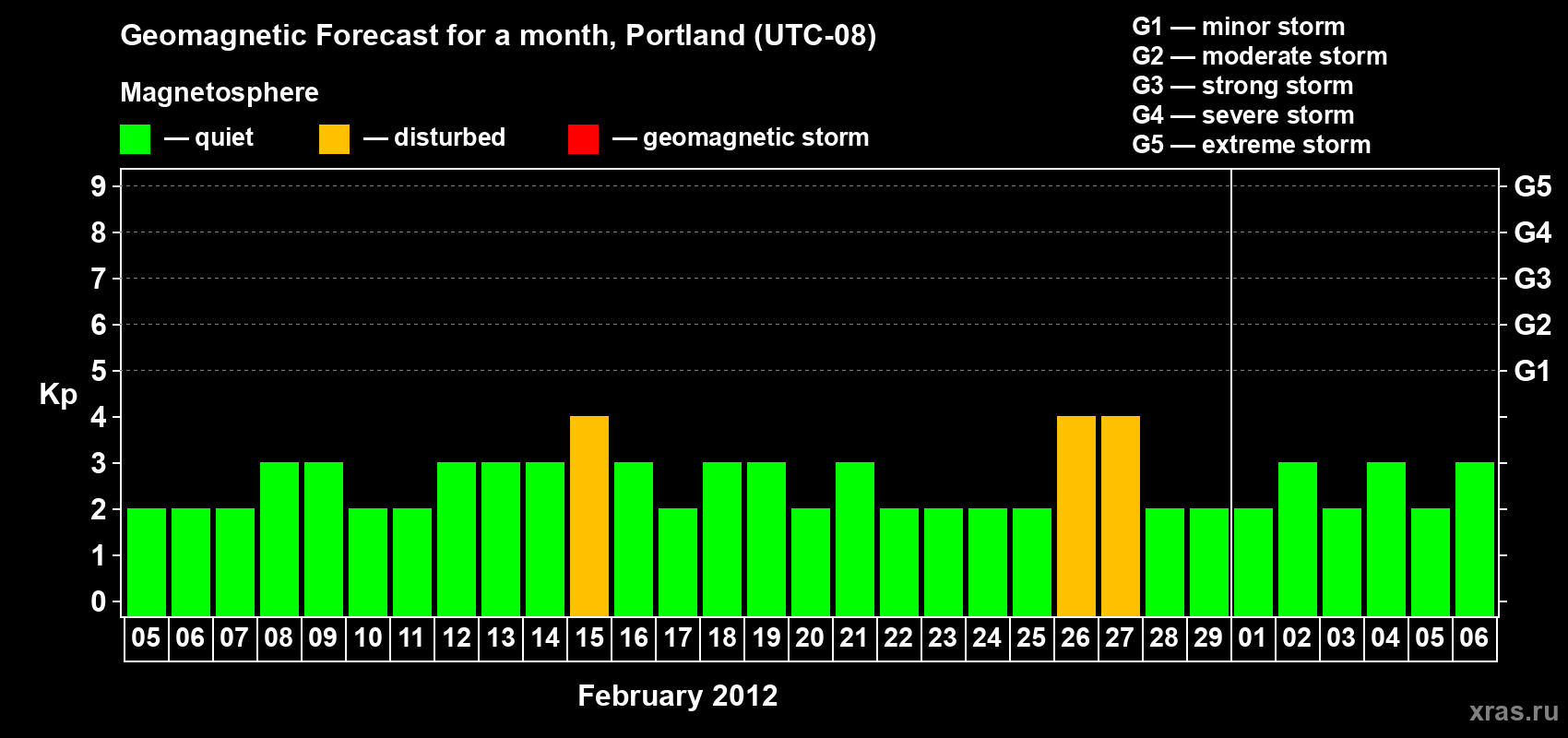 Geomagnetic Forecast for a month, Portland (UTC-08)

Magnetosphere

— quiet — disturbed — geomagnetic storm

G1 — minor storm
G2 — moderate storm
G3 — strong storm
G4 — severe storm
G5 — extreme storm

Kp

9
8
7
6
5
4
3
2
1
0

G5
G4
G3
G2
G1

05 06 07 08 09 10 11 12 13 14 15 16 17 18 19 20 21 22 23 24 25 26 27 28 29 01 02 03 04 05 06

February 2012

xras.ru